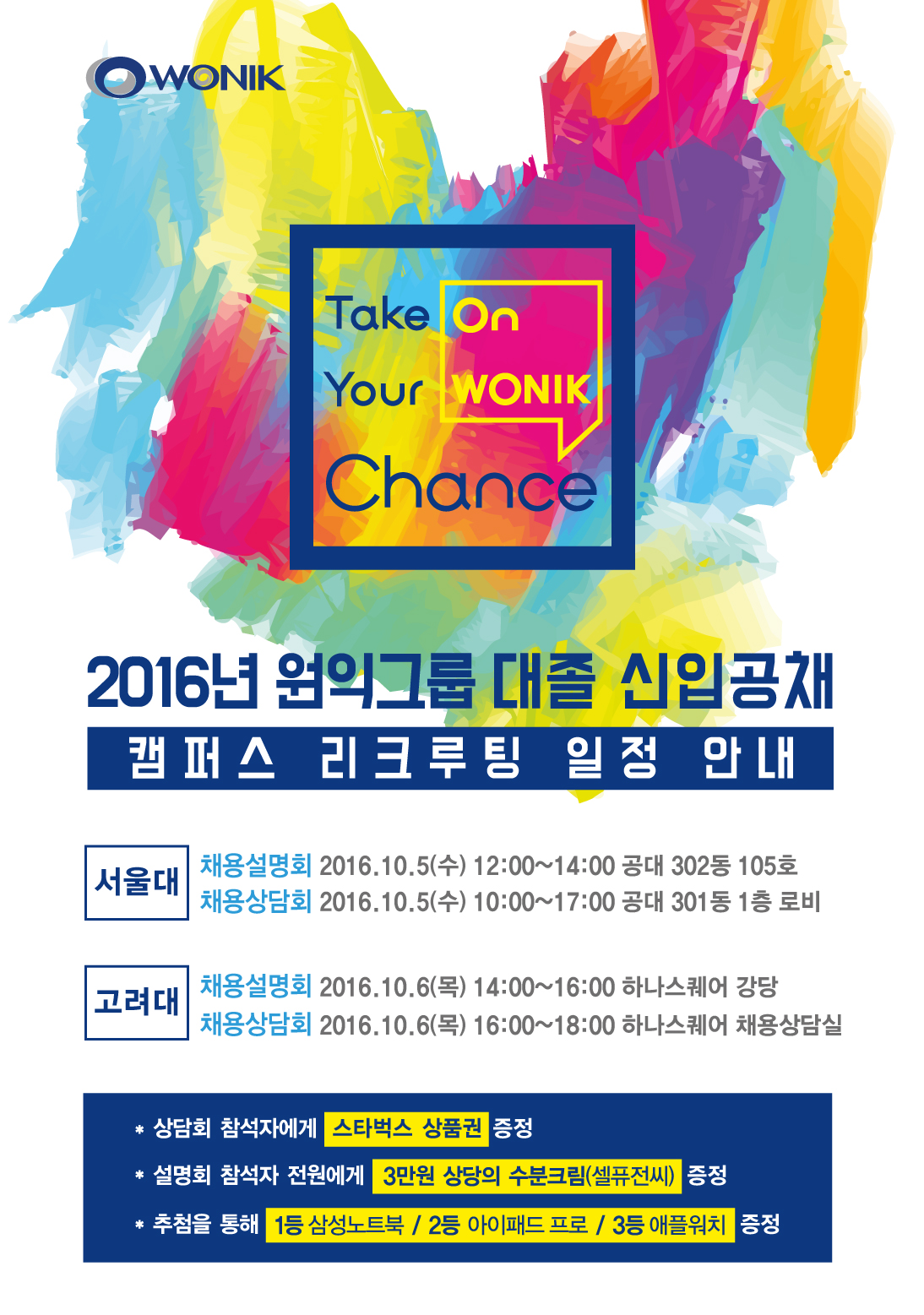 WONIK

Take On Your WONIK Chance

2016년 원익그룹 대졸 신입공채

캠퍼스 리크루팅 일정 안내

서울대
채용설명회 2016.10.5(수) 12:00~14:00 공대 302동 105호
채용상담회 2016.10.5(수) 10:00~17:00 공대 301동 1층 로비

고려대
채용설명회 2016.10.6(목) 14:00~16:00 하나스퀘어 강당
채용상담회 2016.10.6(목) 16:00~18:00 하나스퀘어 채용상담실

* 상담회 참석자에게 스타벅스 상품권 증정
* 설명회 참석자 전원에게 3만원 상당의 수분크림(셀퓨전씨) 증정
* 추첨을 통해 1등 삼성노트북 / 2등 아이패드 프로 / 3등 애플워치 증정